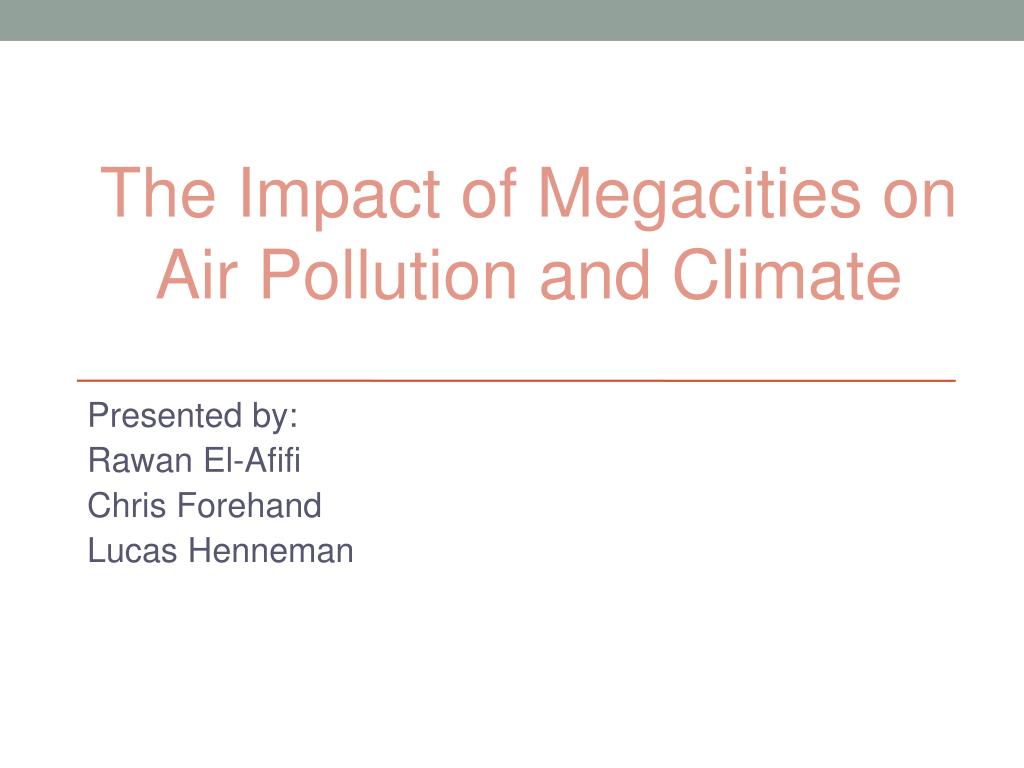 The Impact of Megacities on Air Pollution and Climate

Presented by:
Rawan El-Afifi
Chris Forehand
Lucas Henneman